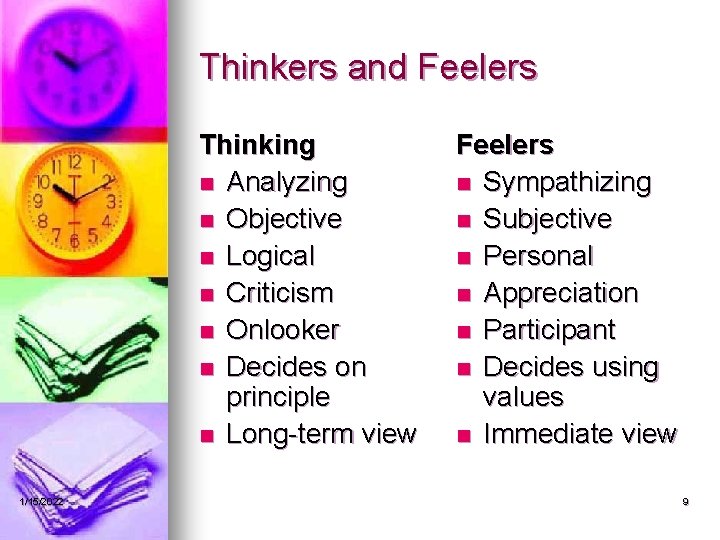 Thinkers and Feelers

Thinking
- Analyzing
- Objective
- Logical
- Criticism
- Onlooker
- Decides on principle
- Long-term view

Feelers
- Sympathizing
- Subjective
- Personal
- Appreciation
- Participant
- Decides using values
- Immediate view

1/15/2022

9